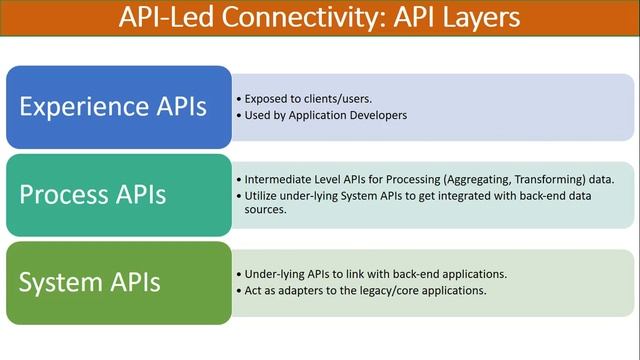 API-Led Connectivity: API Layers

Experience APIs

• Exposed to clients/users.
• Used by Application Developers

Process APIs

• Intermediate Level APIs for Processing (Aggregating, Transforming) data.
• Utilize under-lying System APIs to get integrated with back-end data sources.

System APIs

• Under-lying APIs to link with back-end applications.
• Act as adapters to the legacy/core applications.